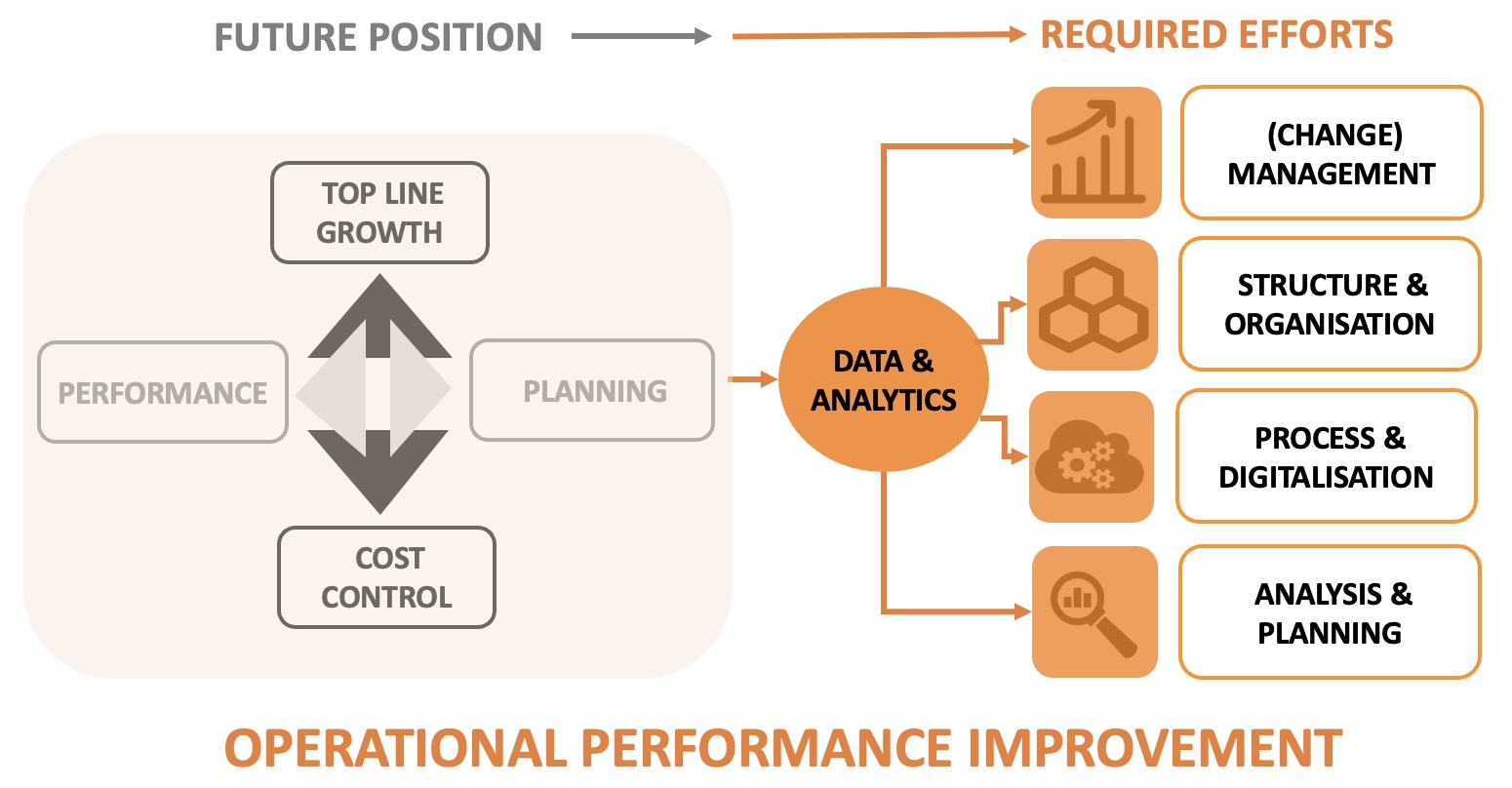 FUTURE POSITION

REQUIRED EFFORTS

TOP LINE GROWTH

PERFORMANCE

PLANNING

COST CONTROL

DATA & ANALYTICS

(CHANGE) MANAGEMENT

STRUCTURE & ORGANISATION

PROCESS & DIGITALISATION

ANALYSIS & PLANNING

OPERATIONAL PERFORMANCE IMPROVEMENT